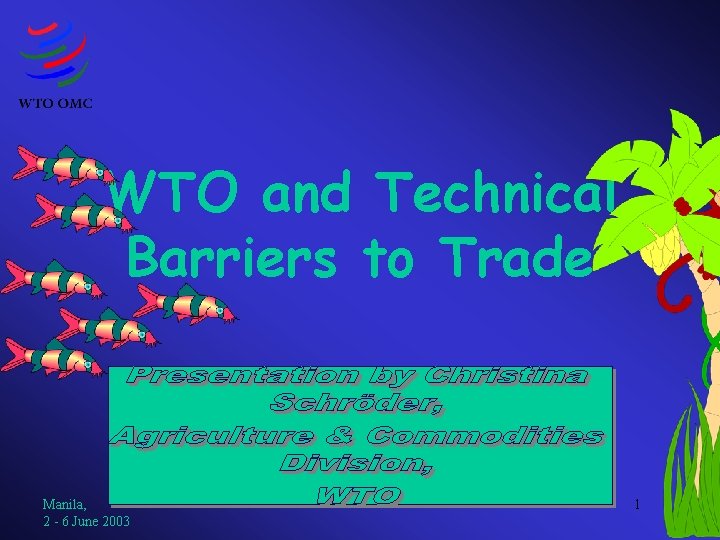 WTO OMC

WTO and Technical Barriers to Trade

Presentation by Christina Schröder,
Agriculture & Commodities Division,
WTO

Manila,
2 - 6 June 2003

1